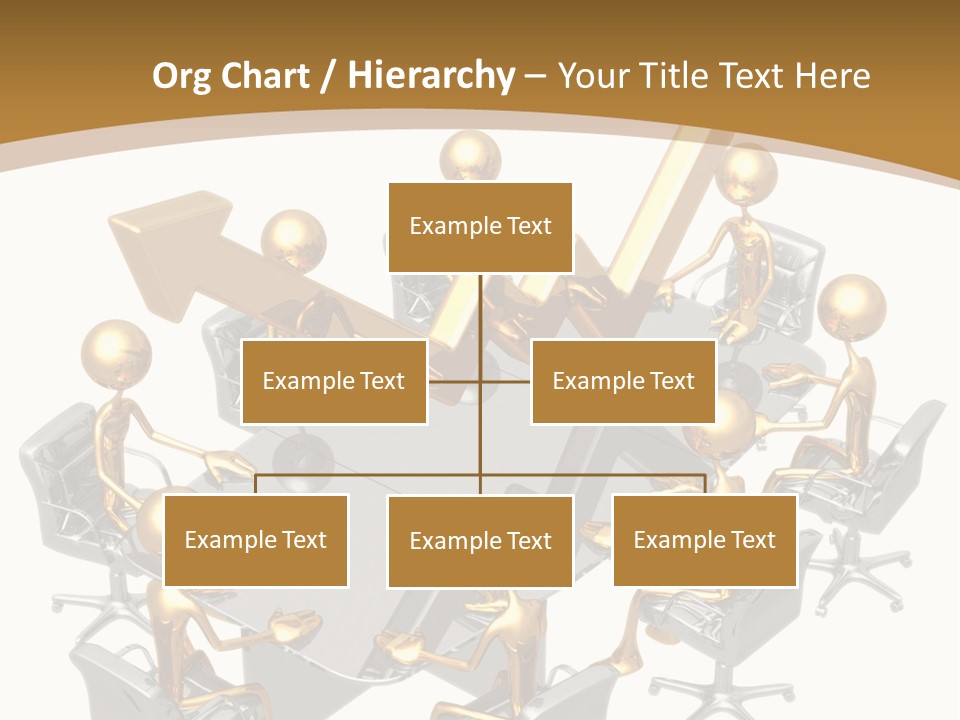 Org Chart / Hierarchy – Your Title Text Here

Example Text

Example Text

Example Text

Example Text

Example Text

Example Text